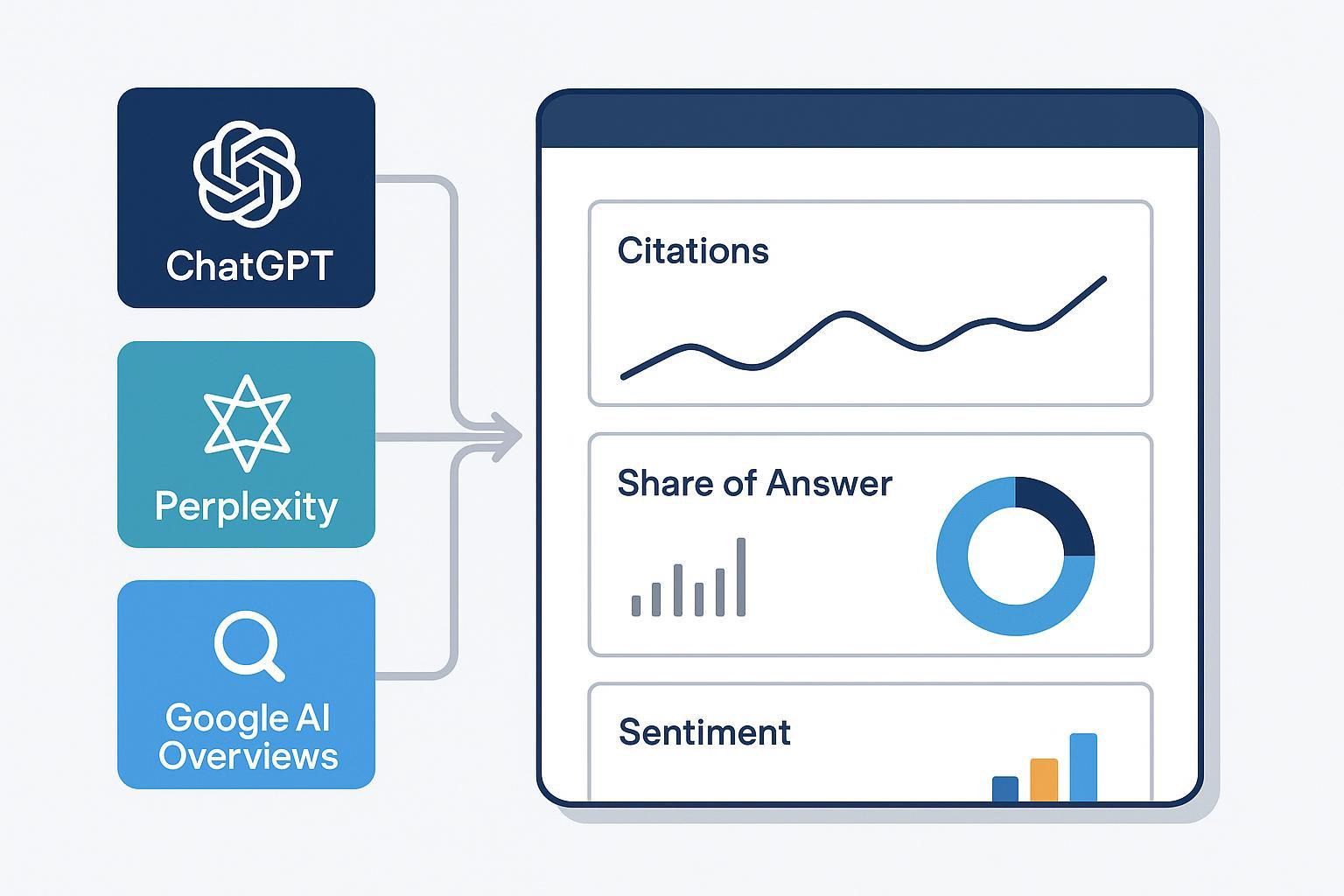 ChatGPT

Perplexity

Google AI Overviews

Citations

Share of Answer

Sentiment